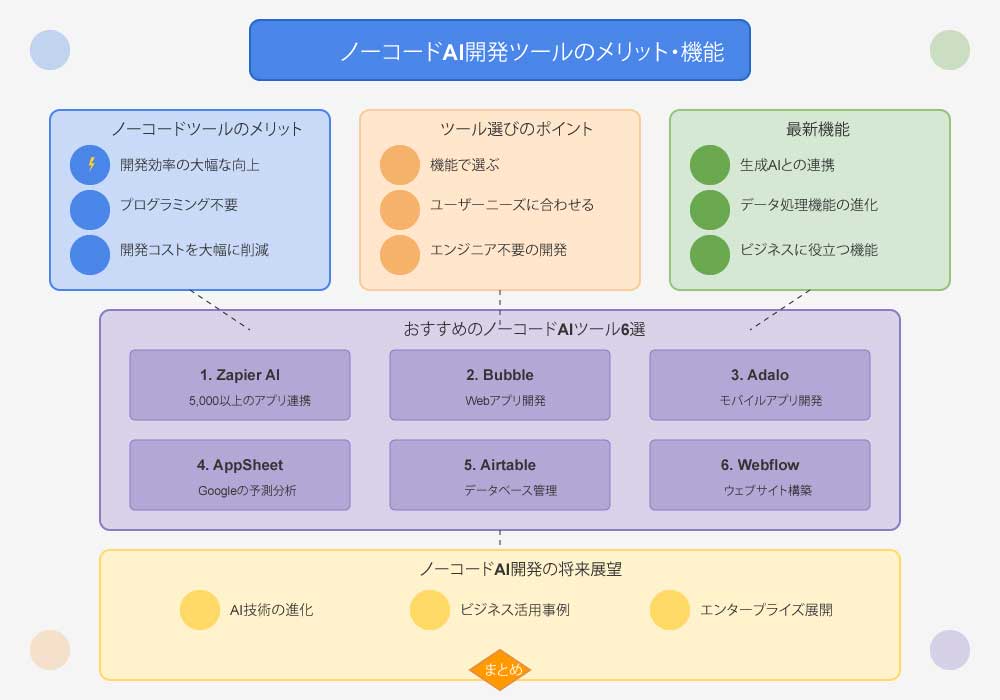 ノーコードAI開発ツールのメリット・機能

ノーコードツールのメリット

開発効率の大幅な向上

プログラミング不要

開発コストを大幅に削減

ツール選びのポイント

機能で選ぶ

ユーザーニーズに合わせる

エンジニア不要の開発

最新機能

生成AIとの連携

データ処理機能の進化

ビジネスに役立つ機能

おすすめのノーコードAIツール6選

1. Zapier AI
5,000以上のアプリ連携

2. Bubble
Webアプリ開発

3. Adalo
モバイルアプリ開発

4. AppSheet
Googleの予測分析

5. Airtable
データベース管理

6. Webflow
ウェブサイト構築

ノーコードAI開発の将来展望

AI技術の進化

ビジネス活用事例

エンタープライズ展開

まとめ